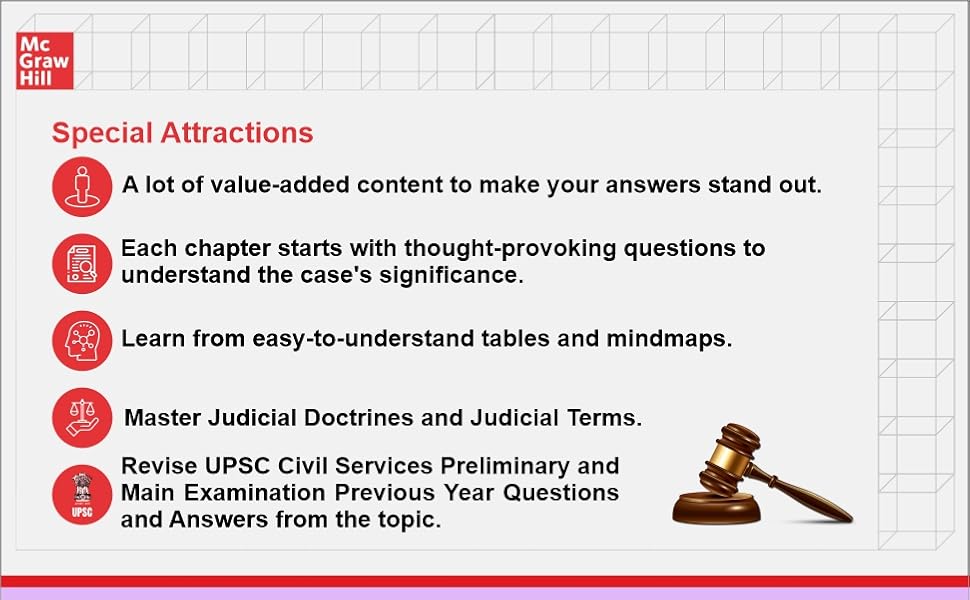 Mc
Graw
Hill

Special Attractions

A lot of value-added content to make your answers stand out.

Each chapter starts with thought-provoking questions to understand the case's significance.

Learn from easy-to-understand tables and mindmaps.

Master Judicial Doctrines and Judicial Terms.

UPSC

Revise UPSC Civil Services Preliminary and Main Examination Previous Year Questions and Answers from the topic.